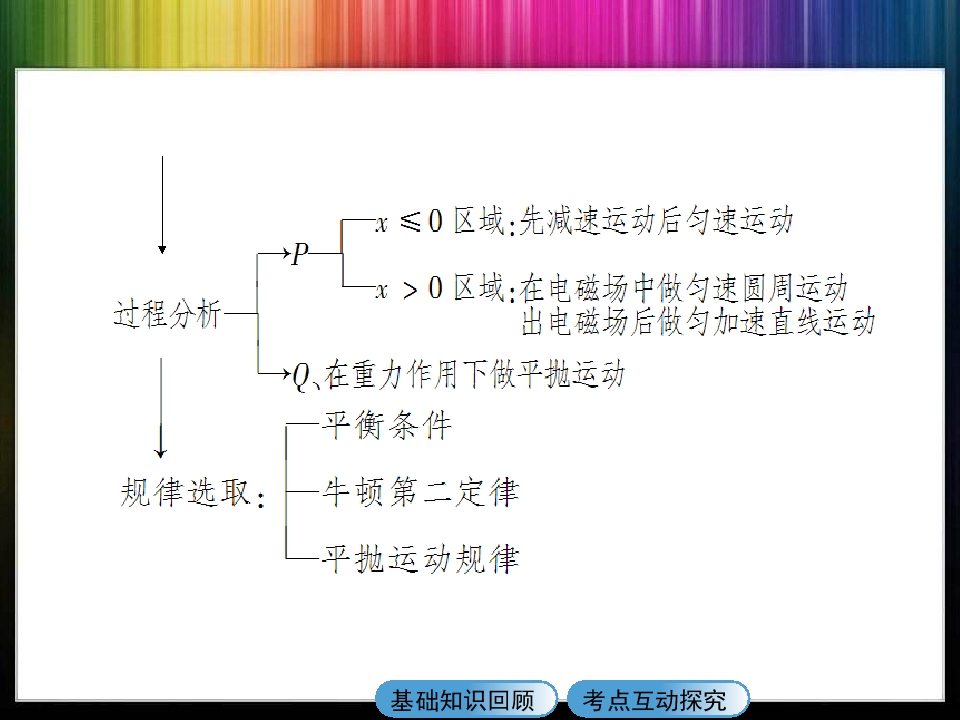 过程分析

$P$

$x \leqslant 0$ 区域:先减速运动后匀速运动

$x > 0$ 区域:在电磁场中做匀速圆周运动
出电磁场后做匀加速直线运动

$Q$、在重力作用下做平抛运动

规律选取:

平衡条件

牛顿第二定律

平抛运动规律

基础知识回顾

考点互动探究